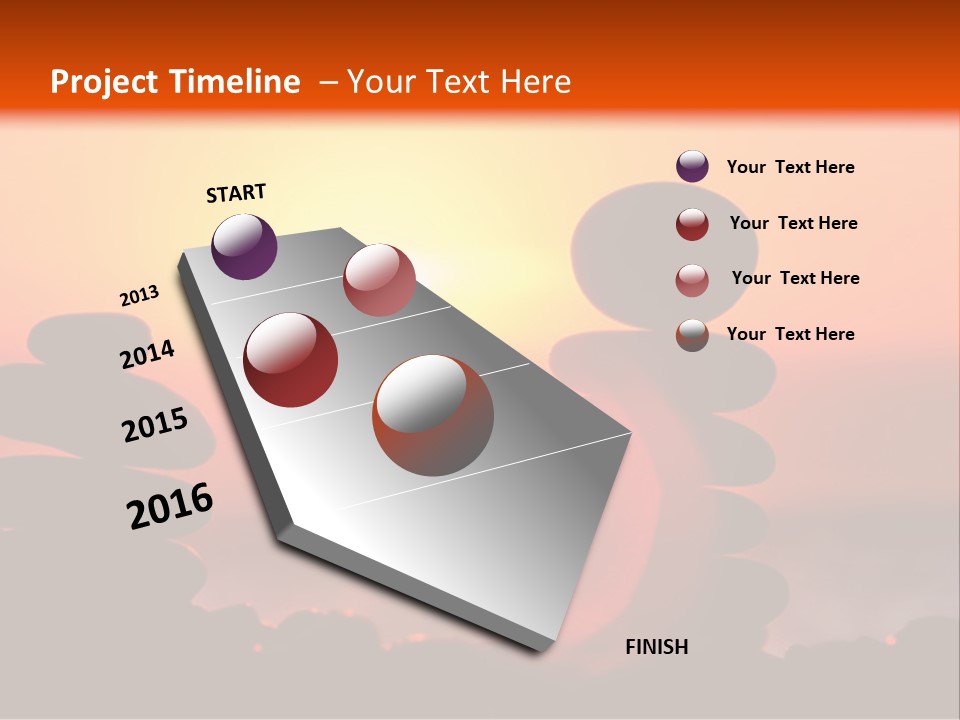 Project Timeline – Your Text Here

START

2013

2014

2015

2016

FINISH

Your Text Here

Your Text Here

Your Text Here

Your Text Here